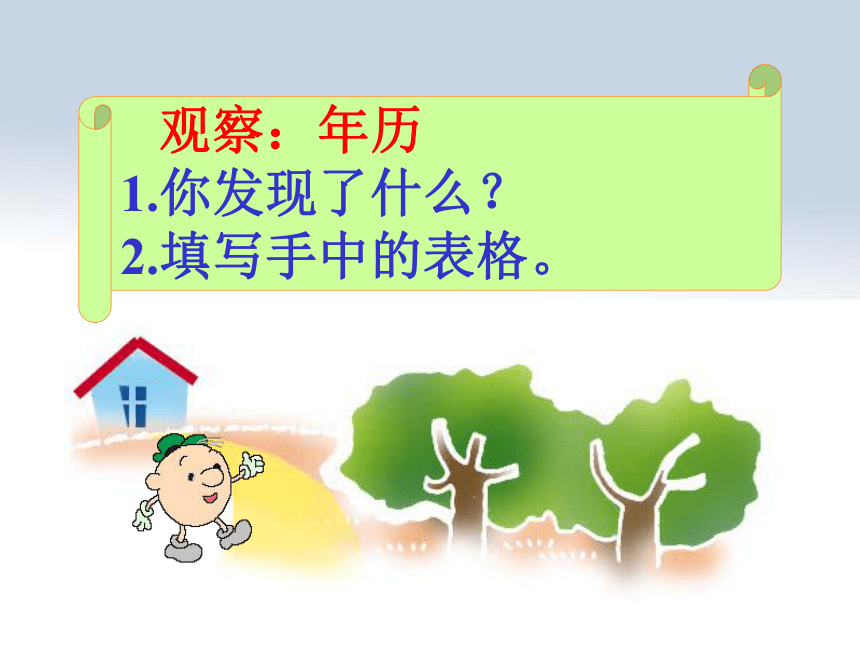 观察：年历
1.你发现了什么？
2.填写手中的表格。